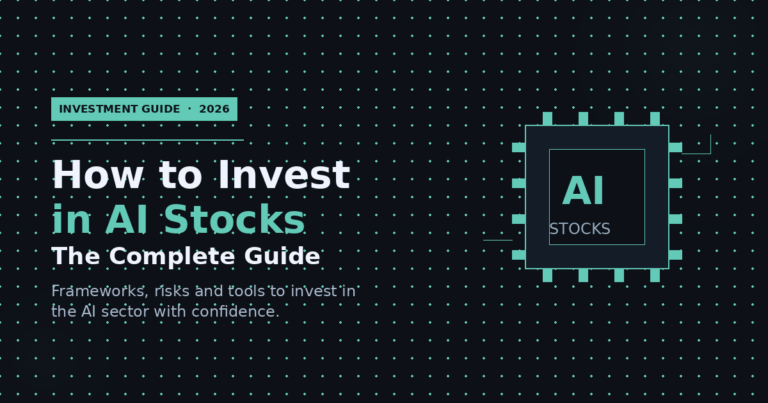 INVESTMENT GUIDE · 2026

How to Invest in AI Stocks
The Complete Guide

Frameworks, risks and tools to invest in the AI sector with confidence.

AI
STOCKS